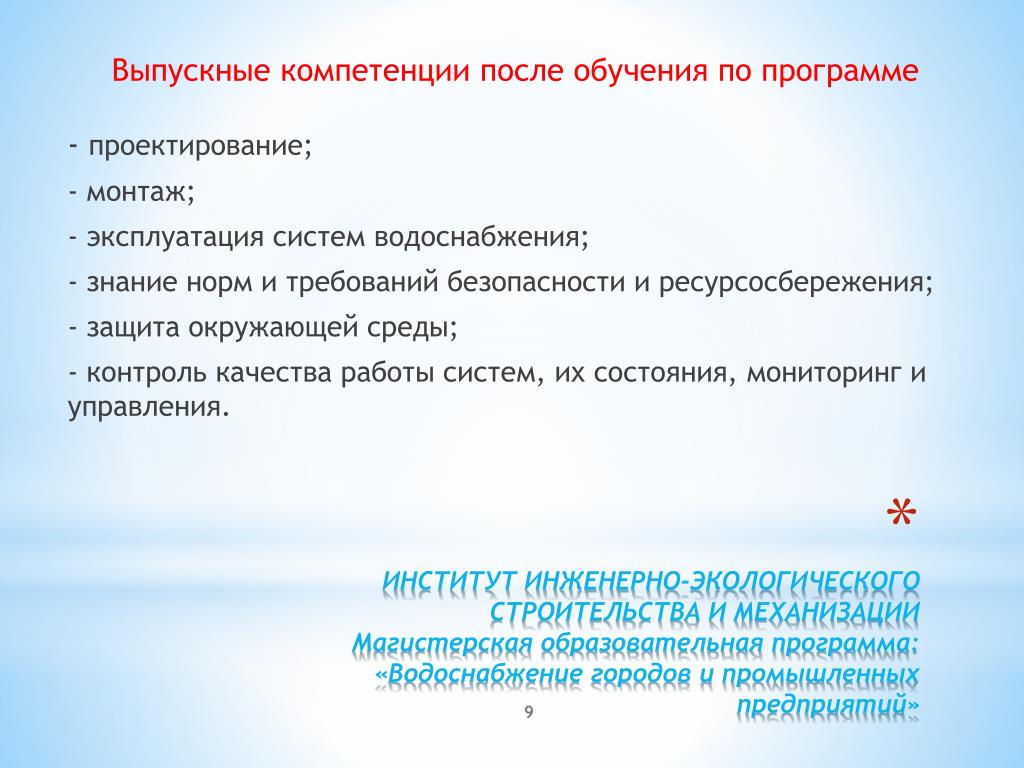 Выпускные компетенции после обучения по программе

- проектирование;

- монтаж;

- эксплуатация систем водоснабжения;

- знание норм и требований безопасности и ресурсосбережения;

- защита окружающей среды;

- контроль качества работы систем, их состояния, мониторинг и управления.

*

ИНСТИТУТ ИНЖЕНЕРНО-ЭКОЛОГИЧЕСКОГО СТРОИТЕЛЬСТВА И МЕХАНИЗАЦИИ
Магистерская образовательная программа: «Водоснабжение городов и промышленных предприятий»

9